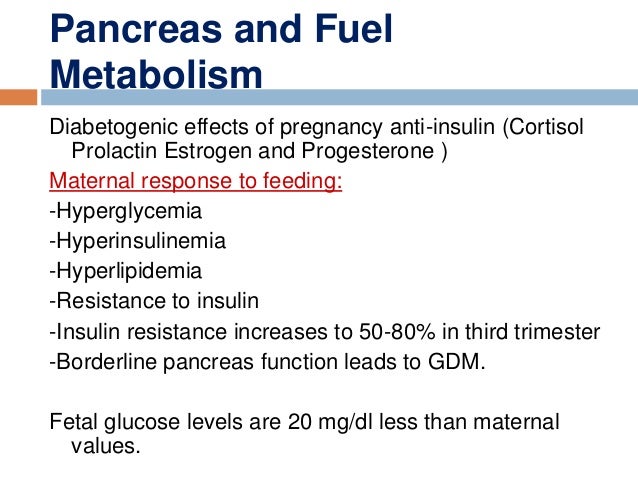 Pancreas and Fuel Metabolism

Diabetogenic effects of pregnancy anti-insulin (Cortisol Prolactin Estrogen and Progesterone )

Maternal response to feeding:

-Hyperglycemia

-Hyperinsulinemia

-Hyperlipidemia

-Resistance to insulin

-Insulin resistance increases to 50-80% in third trimester

-Borderline pancreas function leads to GDM.

Fetal glucose levels are 20 mg/dl less than maternal values.